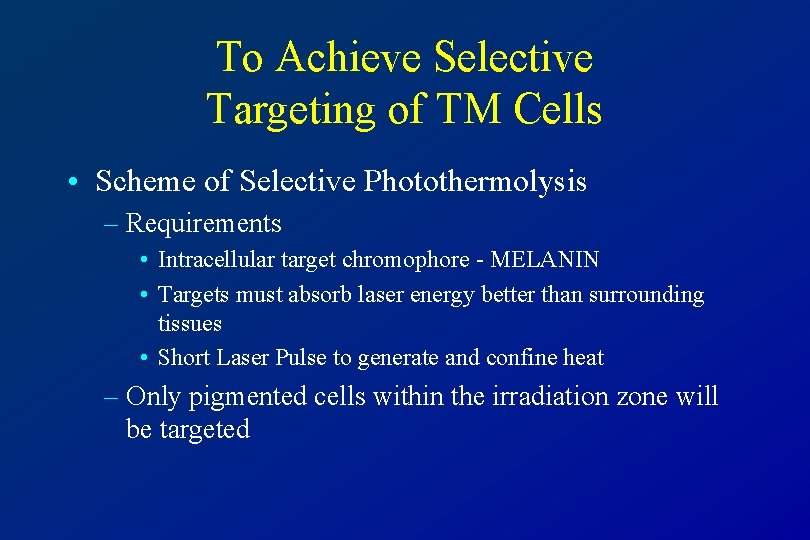 To Achieve Selective Targeting of TM Cells

• Scheme of Selective Photothermolysis
– Requirements
• Intracellular target chromophore - MELANIN
• Targets must absorb laser energy better than surrounding tissues
• Short Laser Pulse to generate and confine heat
– Only pigmented cells within the irradiation zone will be targeted